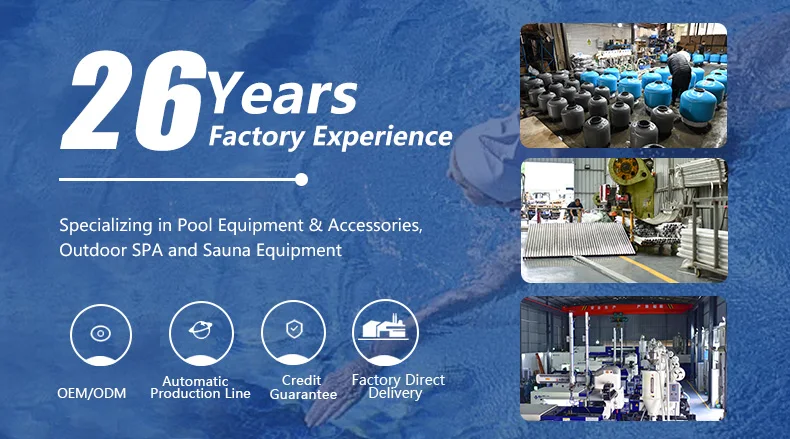 26 Years
Factory Experience

Specializing in Pool Equipment & Accessories, Outdoor SPA and Sauna Equipment

OEM/ODM

Automatic Production Line

Credit Guarantee

Factory Direct Delivery